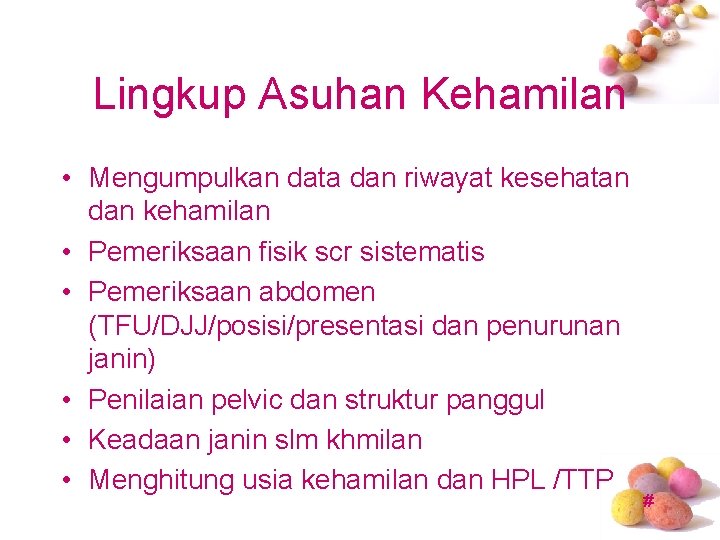 Lingkup Asuhan Kehamilan

• Mengumpulkan data dan riwayat kesehatan dan kehamilan
• Pemeriksaan fisik scr sistematis
• Pemeriksaan abdomen (TFU/DJJ/posisi/presentasi dan penurunan janin)
• Penilaian pelvic dan struktur panggul
• Keadaan janin slm khmilan
• Menghitung usia kehamilan dan HPL /TTP

#